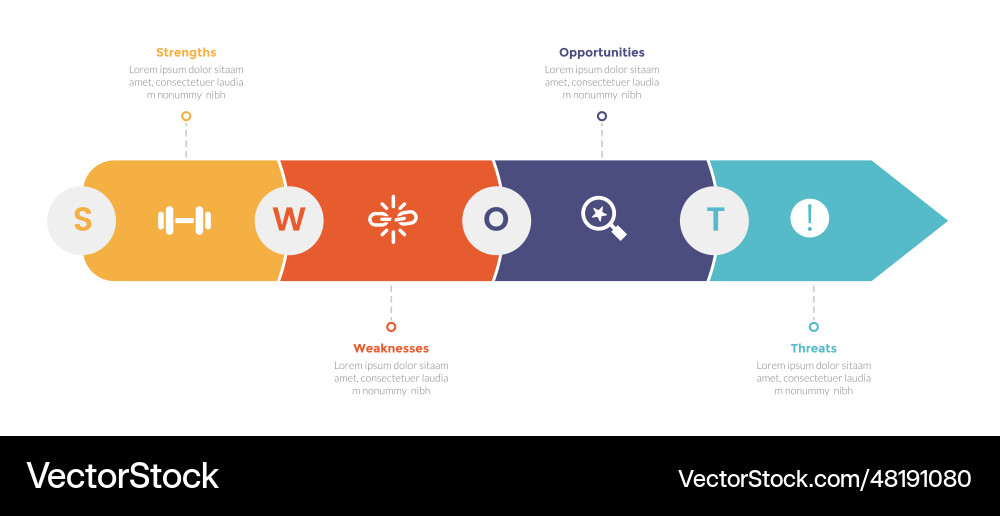 Strengths
Lorem ipsum dolor sitaam amet, consectetuer laudia m nonummy nibh

Opportunities
Lorem ipsum dolor sitaam amet, consectetuer laudia m nonummy nibh

S W O T

Weaknesses
Lorem ipsum dolor sitaam amet, consectetuer laudia m nonummy nibh

Threats
Lorem ipsum dolor sitaam amet, consectetuer laudia m nonummy nibh

VectorStock
VectorStock.com/48191080